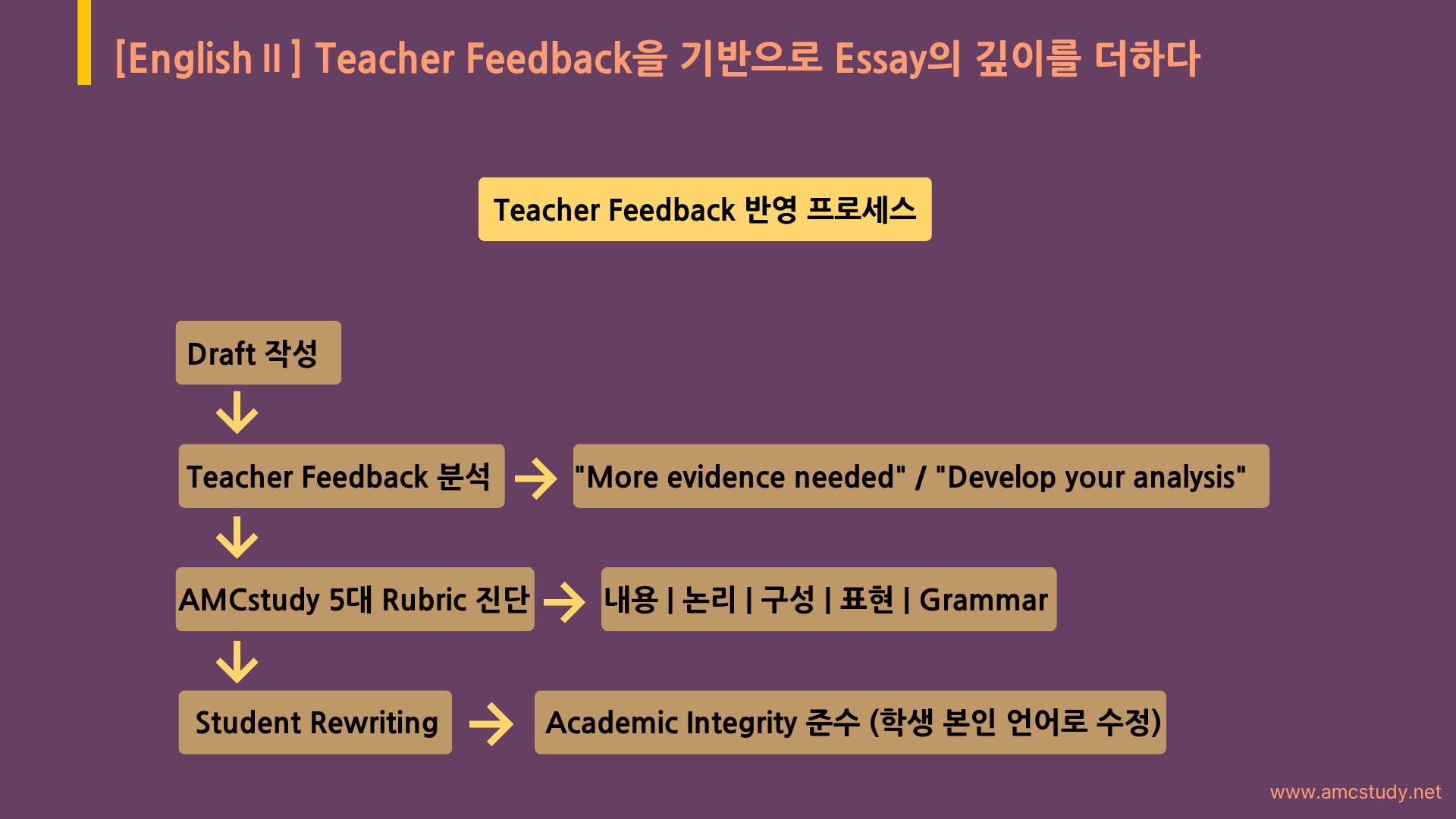 [English II ] Teacher Feedback을 기반으로 Essay의 깊이를 더하다

Teacher Feedback 반영 프로세스

Draft 작성

Teacher Feedback 분석

"More evidence needed" / "Develop your analysis"

AMCstudy 5대 Rubric 진단

내용 | 논리 | 구성 | 표현 | Grammar

Student Rewriting

Academic Integrity 준수 (학생 본인 언어로 수정)

www.amcstudy.net